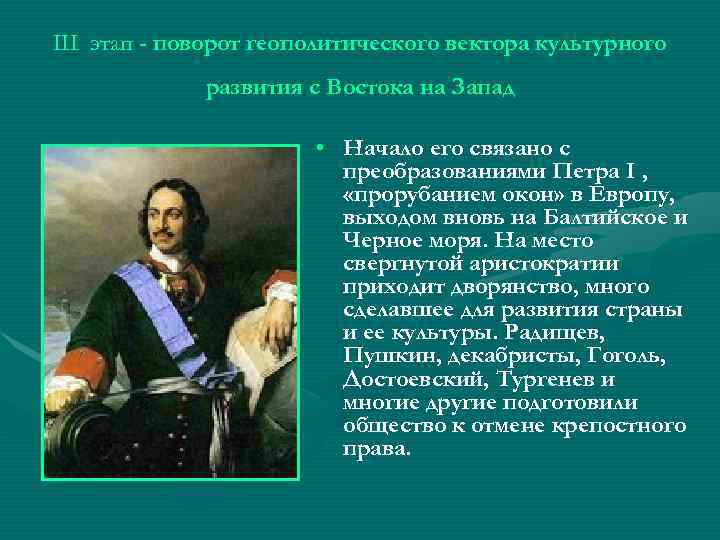 III этап - поворот геополитического вектора культурного развития с Востока на Запад

• Начало его связано с преобразованиями Петра I , «прорубанием окон» в Европу, выходом вновь на Балтийское и Черное моря. На место свергнутой аристократии приходит дворянство, много сделавшее для развития страны и ее культуры. Радищев, Пушкин, декабристы, Гоголь, Достоевский, Тургенев и многие другие подготовили общество к отмене крепостного права.